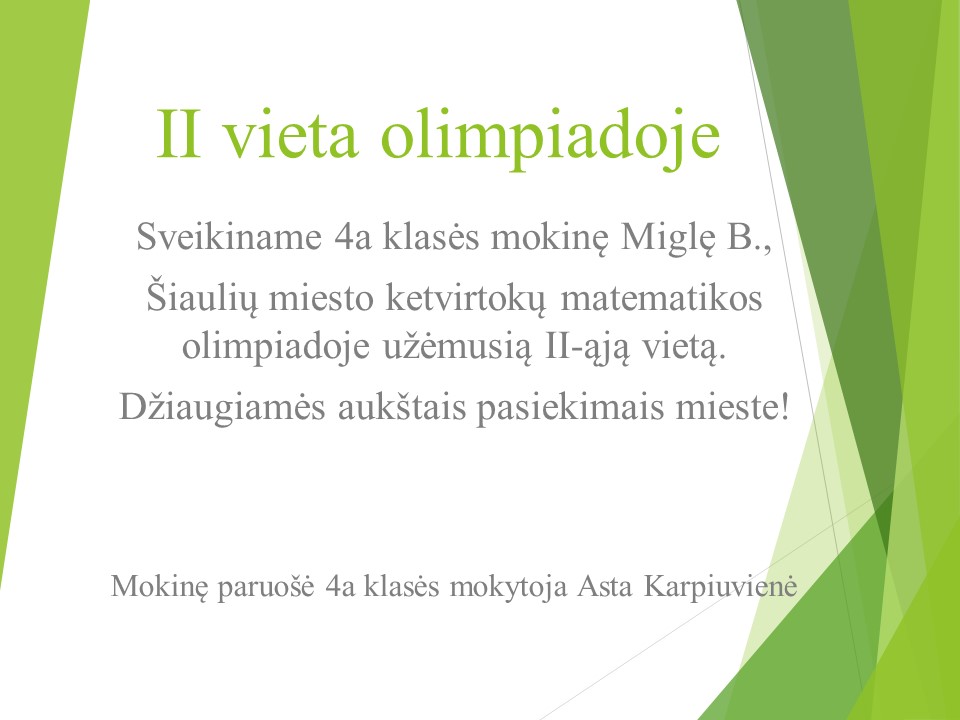 II vieta olimpiadoje

Sveikiname 4a klasės mokinę Miglę B.,

Šiaulių miesto ketvirtokų matematikos olimpiadoje užėmusią II-ąją vietą.

Džiaugiamės aukštais pasiekimais mieste!

Mokinę paruošė 4a klasės mokytoja Asta Karpiuvienė